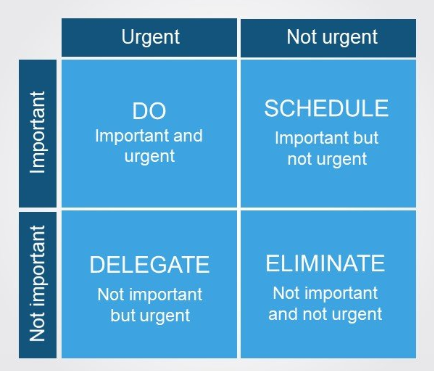 |  | Urgent | Not urgent |
|---|---|---|
| Important | DO Important and urgent | SCHEDULE Important but not urgent |
| Not important | DELEGATE Not important but urgent | ELIMINATE Not important and not urgent |